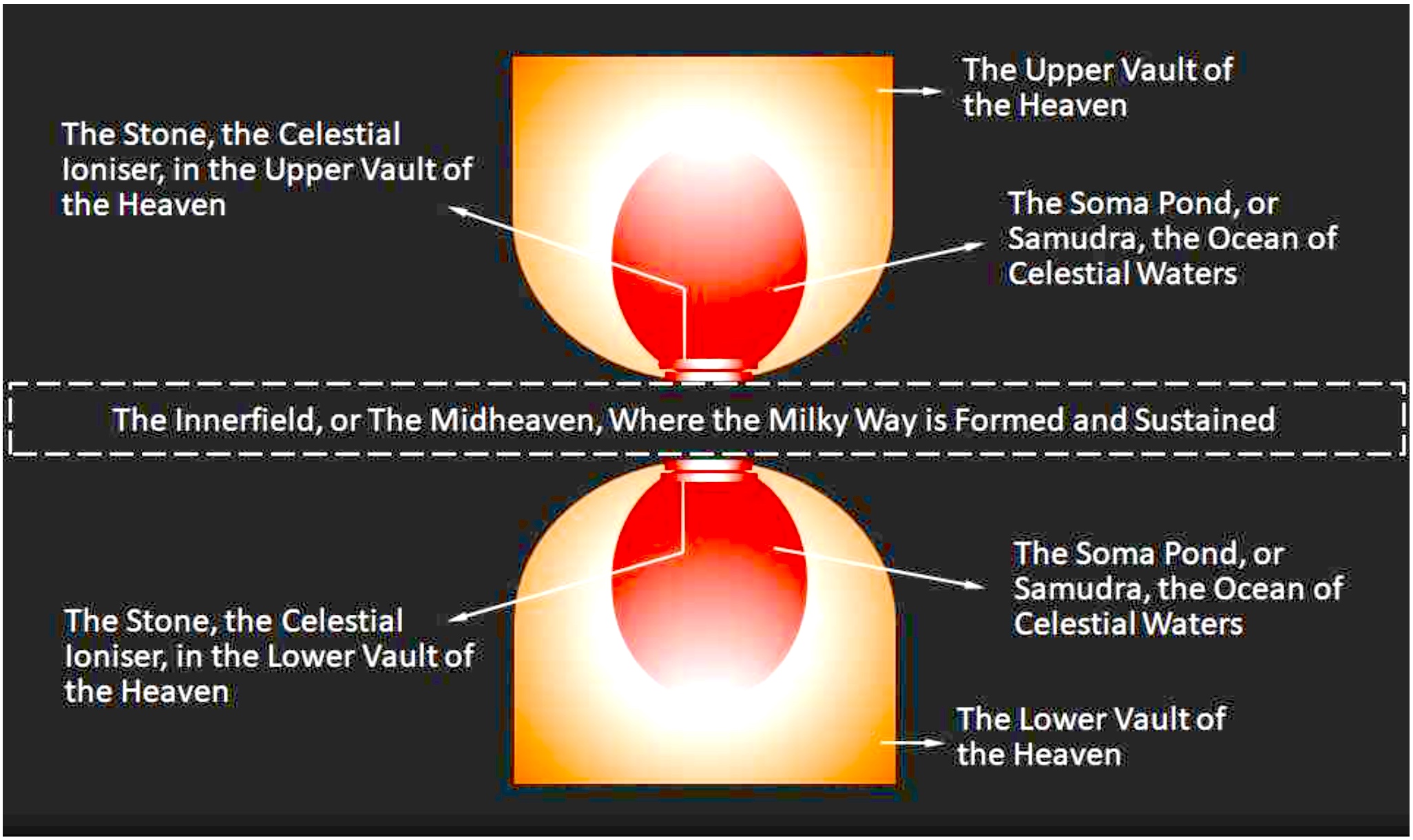 The Upper Vault of the Heaven

The Stone, the Celestial Ioniser, in the Upper Vault of the Heaven

The Soma Pond, or Samudra, the Ocean of Celestial Waters

The Innerfield, or The Midheaven, Where the Milky Way is Formed and Sustained

The Soma Pond, or Samudra, the Ocean of Celestial Waters

The Stone, the Celestial Ioniser, in the Lower Vault of the Heaven

The Lower Vault of the Heaven